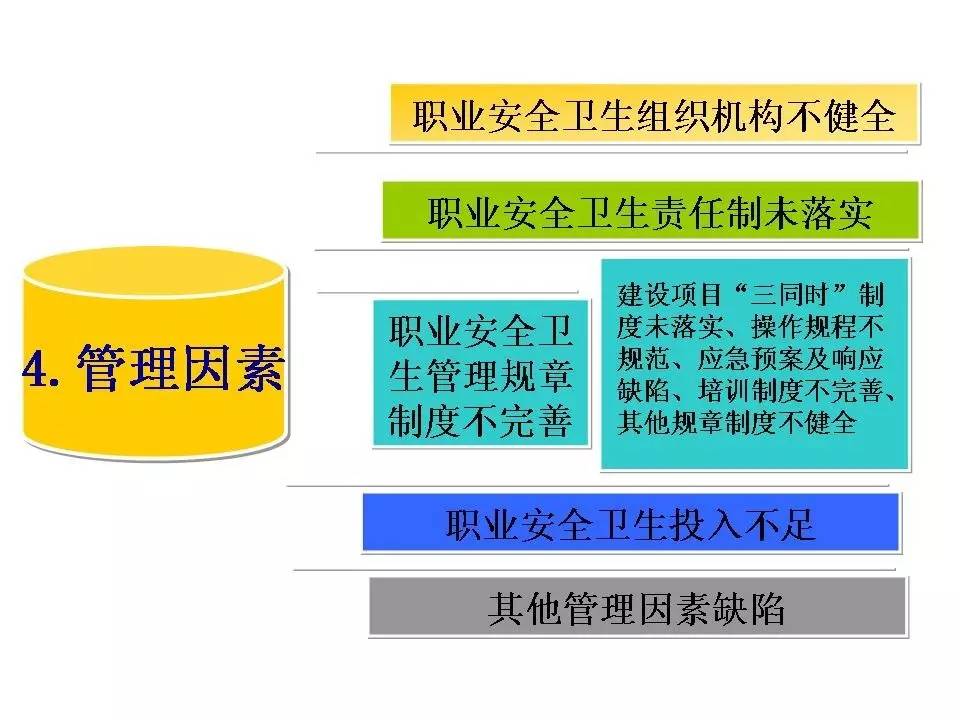 4. 管理因素

职业安全卫生组织机构不健全

职业安全卫生责任制未落实

职业安全卫生管理规章制度不完善

建设项目“三同时”制度未落实、操作规程不规范、应急预案及响应缺陷、培训制度不完善、其他规章制度不健全

职业安全卫生投入不足

其他管理因素缺陷